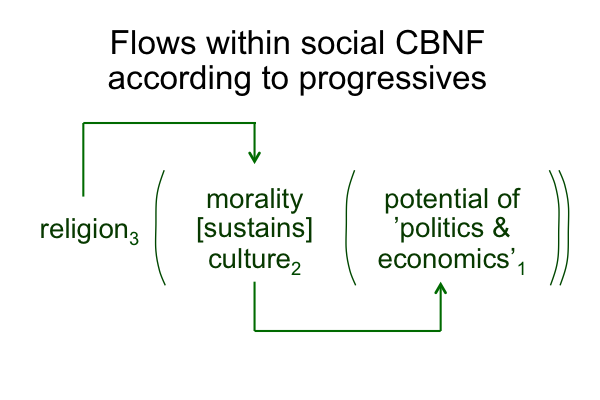 Flows within social CBNF according to progressives

religion$_3$ ( morality [sustains] culture$_2$ ( potential of 'politics & economics'$_1$ ))